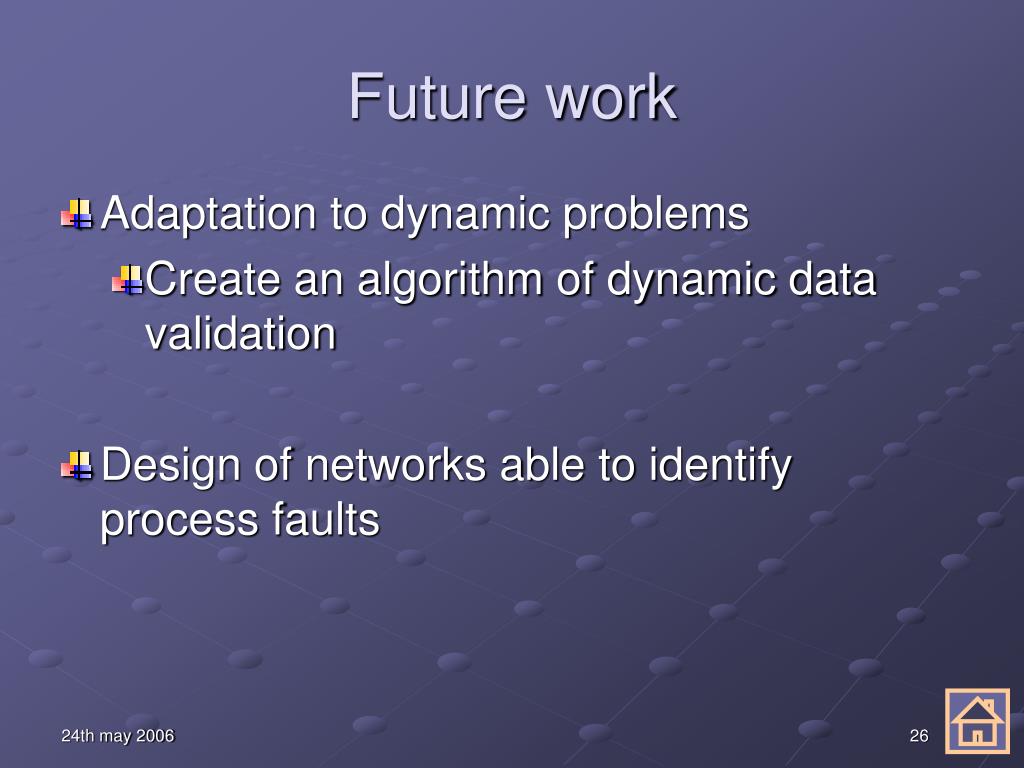 Future work

Adaptation to dynamic problems

Create an algorithm of dynamic data validation

Design of networks able to identify process faults

24th may 2006

26